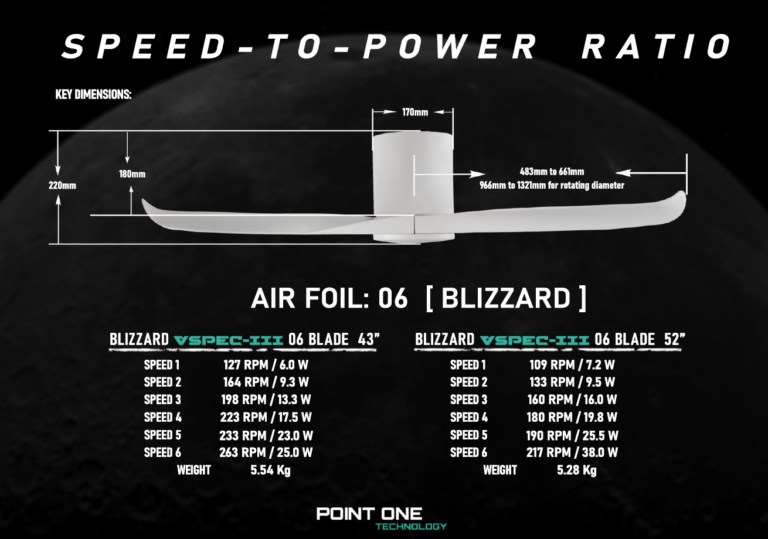 SPEED-TO-POWER RATIO

KEY DIMENSIONS:

170mm

220mm

180mm

483mm to 661mm
966mm to 1321mm for rotating diameter

AIR FOIL: 06 [ BLIZZARD ]

BLIZZARD VSPEC-III 06 BLADE 43"

| | |
|---|---|
| SPEED 1 | 127 RPM / 6.0 W |
| SPEED 2 | 164 RPM / 9.3 W |
| SPEED 3 | 198 RPM / 13.3 W |
| SPEED 4 | 223 RPM / 17.5 W |
| SPEED 5 | 233 RPM / 23.0 W |
| SPEED 6 | 263 RPM / 25.0 W |
| WEIGHT | 5.54 Kg |

BLIZZARD VSPEC-III 06 BLADE 52"

| | |
|---|---|
| SPEED 1 | 109 RPM / 7.2 W |
| SPEED 2 | 133 RPM / 9.5 W |
| SPEED 3 | 160 RPM / 16.0 W |
| SPEED 4 | 180 RPM / 19.8 W |
| SPEED 5 | 190 RPM / 25.5 W |
| SPEED 6 | 217 RPM / 38.0 W |
| WEIGHT | 5.28 Kg |

POINT ONE
TECHNOLOGY